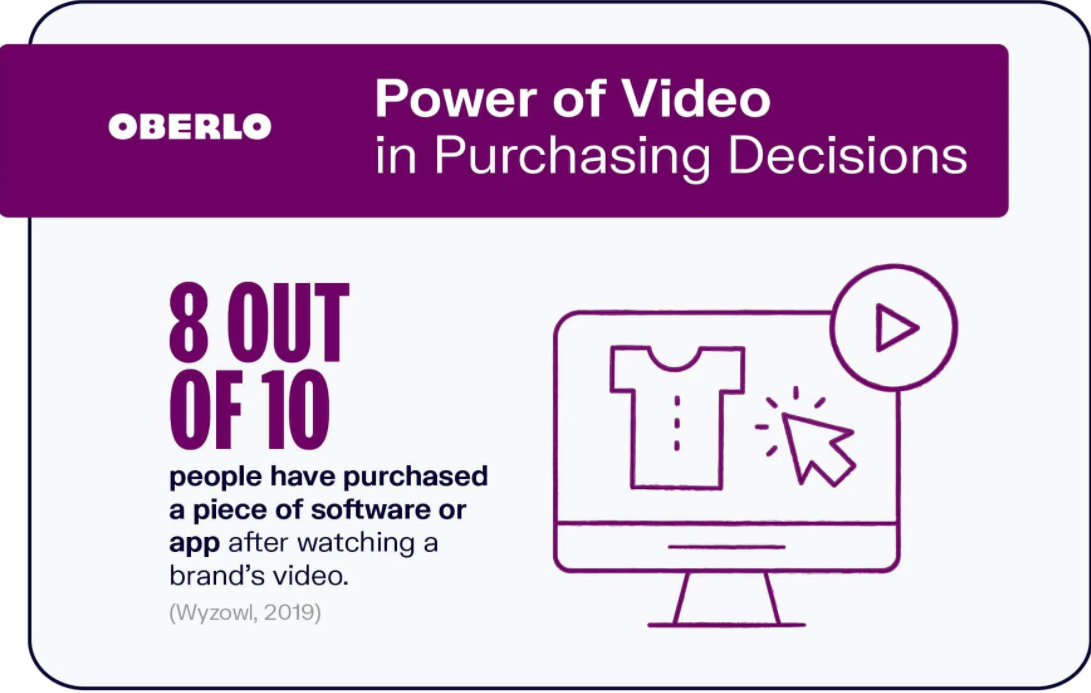 OBERLO

Power of Video in Purchasing Decisions

8 OUT OF 10

people have purchased a piece of software or app after watching a brand's video.

(Wyzowl, 2019)